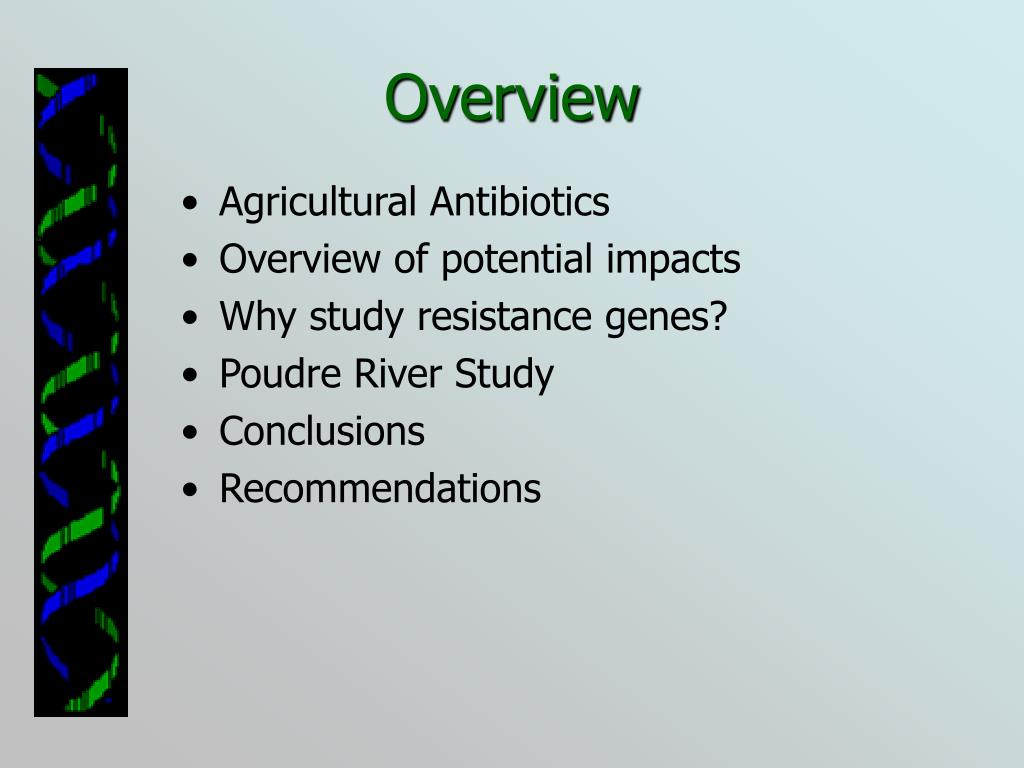 Overview

• Agricultural Antibiotics
• Overview of potential impacts
• Why study resistance genes?
• Poudre River Study
• Conclusions
• Recommendations